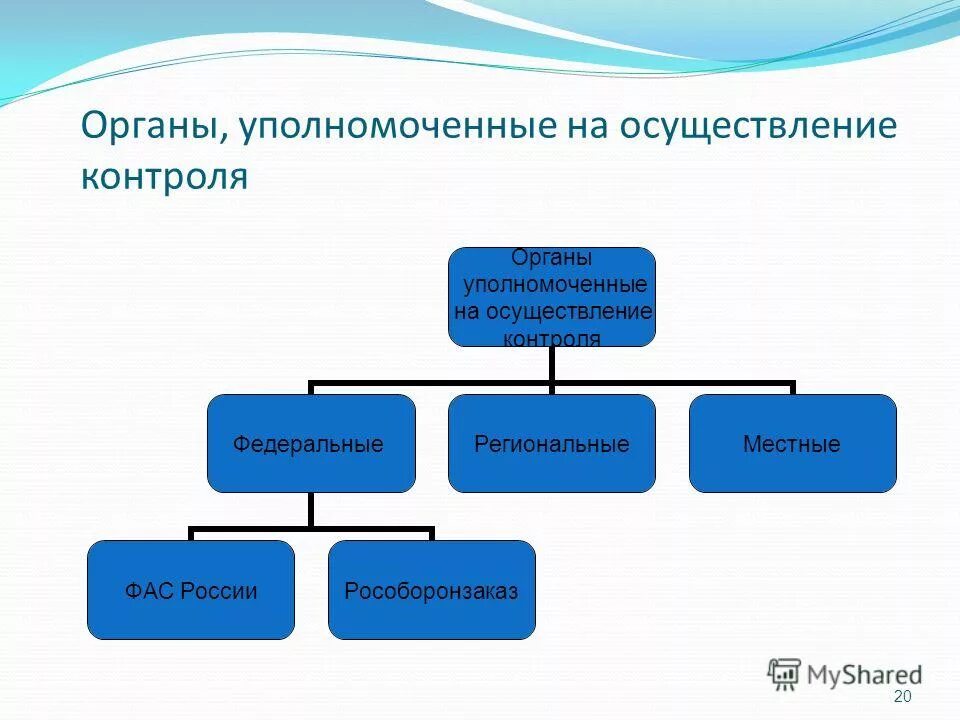 Органы, уполномоченные на осуществление контроля

Органы уполномоченные на осуществление контроля

Федеральные

Региональные

Местные

ФАС России

Рособоронзаказ

MyShared

20